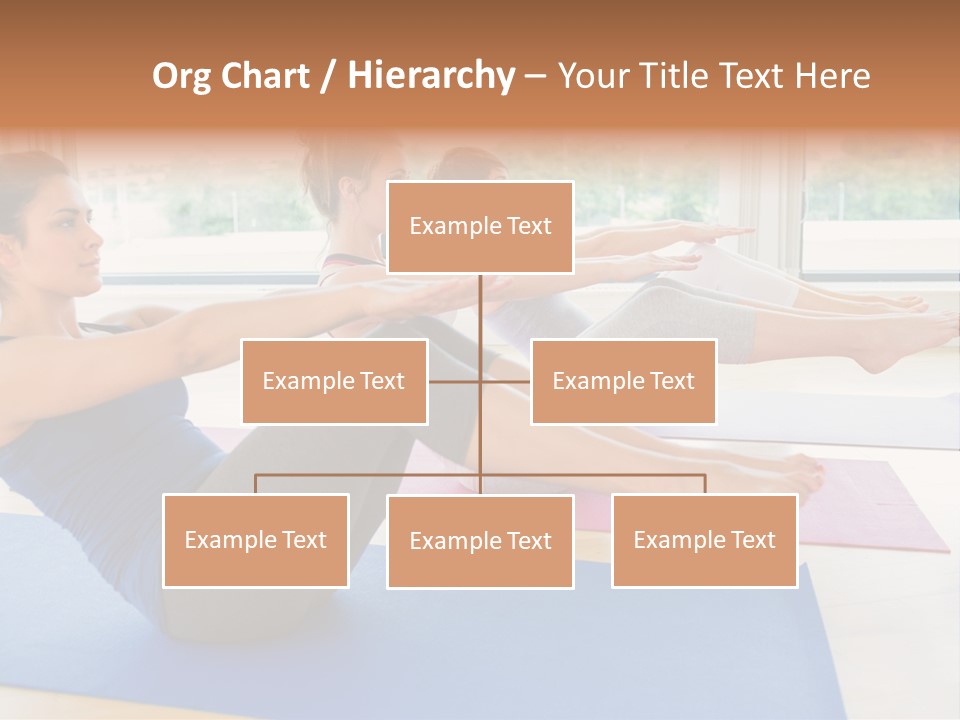 Org Chart / Hierarchy – Your Title Text Here

Example Text

Example Text

Example Text

Example Text

Example Text

Example Text